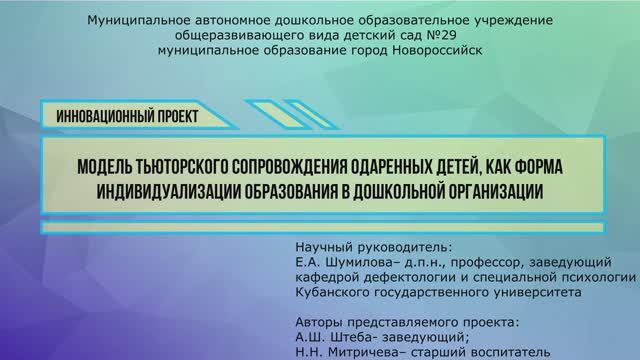 Муниципальное автономное дошкольное образовательное учреждение общеразвивающего вида детский сад №29 муниципальное образование город Новороссийск

ИННОВАЦИОННЫЙ ПРОЕКТ

МОДЕЛЬ ТЬЮТОРСКОГО СОПРОВОЖДЕНИЯ ОДАРЕННЫХ ДЕТЕЙ, КАК ФОРМА ИНДИВИДУАЛИЗАЦИИ ОБРАЗОВАНИЯ В ДОШКОЛЬНОЙ ОРГАНИЗАЦИИ

Научный руководитель:
Е.А. Шумилова– д.п.н., профессор, заведующий кафедрой дефектологии и специальной психологии Кубанского государственного университета

Авторы представляемого проекта:
А.Ш. Штеба- заведующий;
Н.Н. Митричева– старший воспитатель